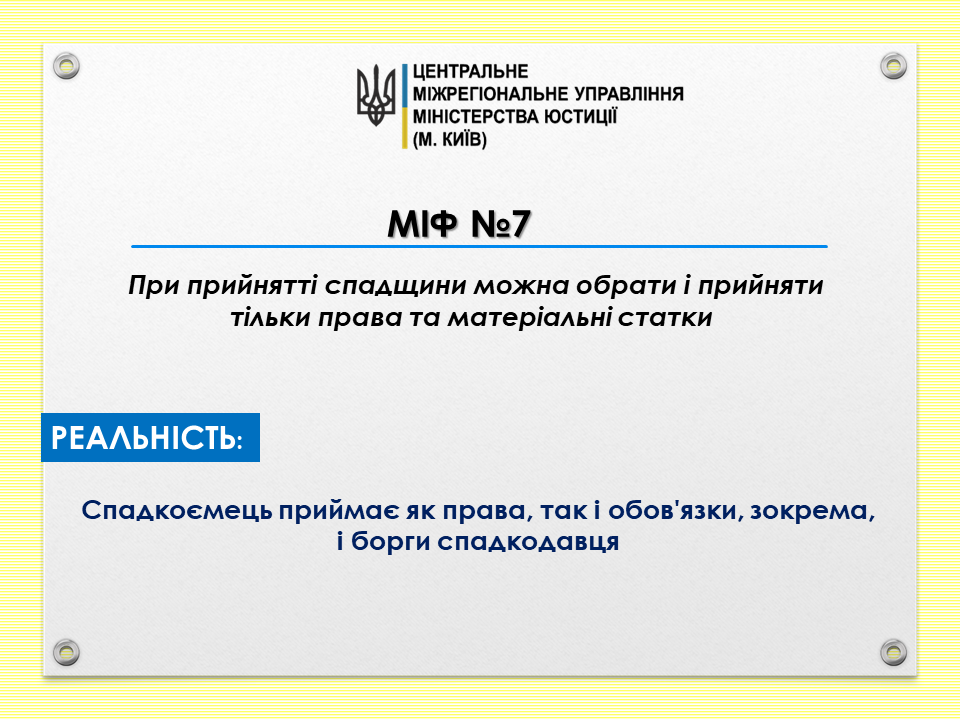 ЦЕНТРАЛЬНЕ
МІЖРЕГІОНАЛЬНЕ УПРАВЛІННЯ
МІНІСТЕРСТВА ЮСТИЦІЇ
(М. КИЇВ)

МІФ №7

При прийнятті спадщини можна обрати і прийняти тільки права та матеріальні статки

РЕАЛЬНІСТЬ:

Спадкоємець приймає як права, так і обов'язки, зокрема, і борги спадкодавця